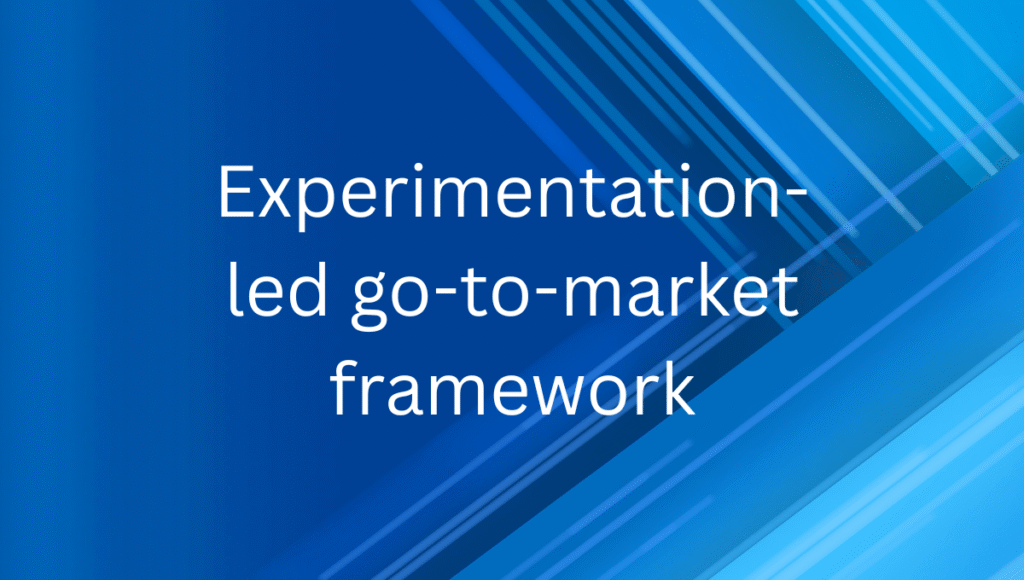 Experimentation-led go-to-market framework